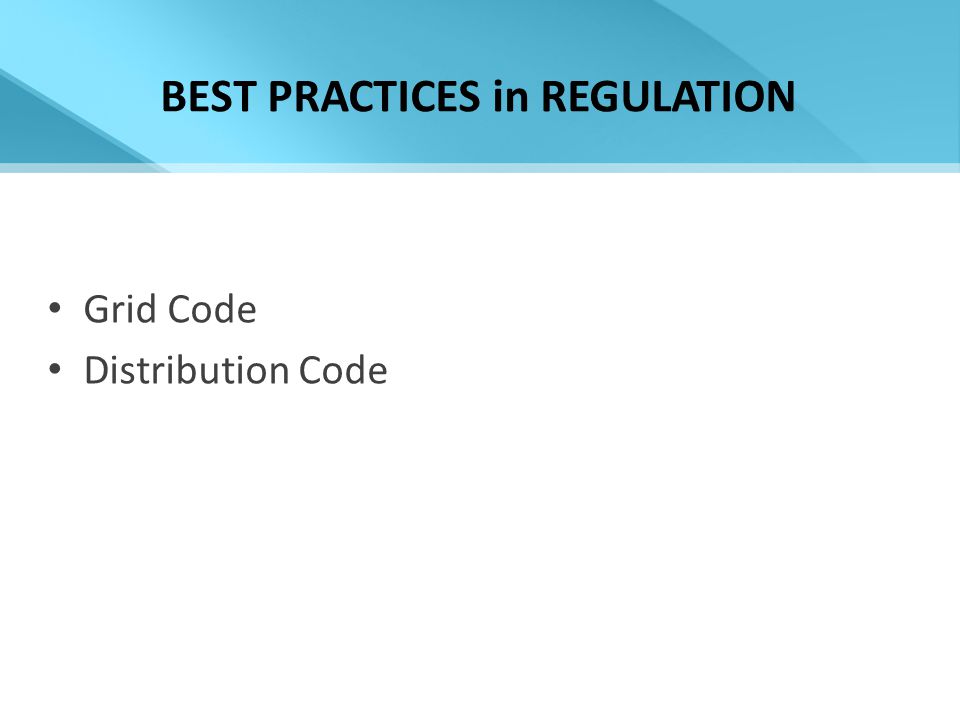 BEST PRACTICES in REGULATION

• Grid Code
• Distribution Code